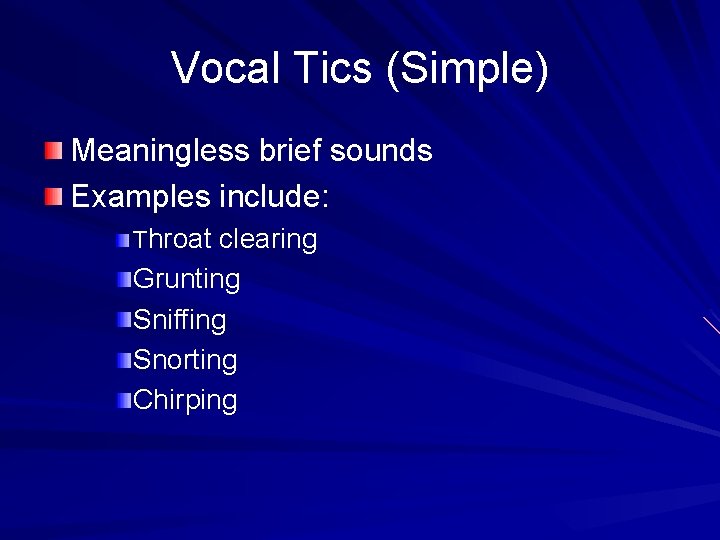 Vocal Tics (Simple)

Meaningless brief sounds

Examples include:

Throat clearing

Grunting

Sniffing

Snorting

Chirping